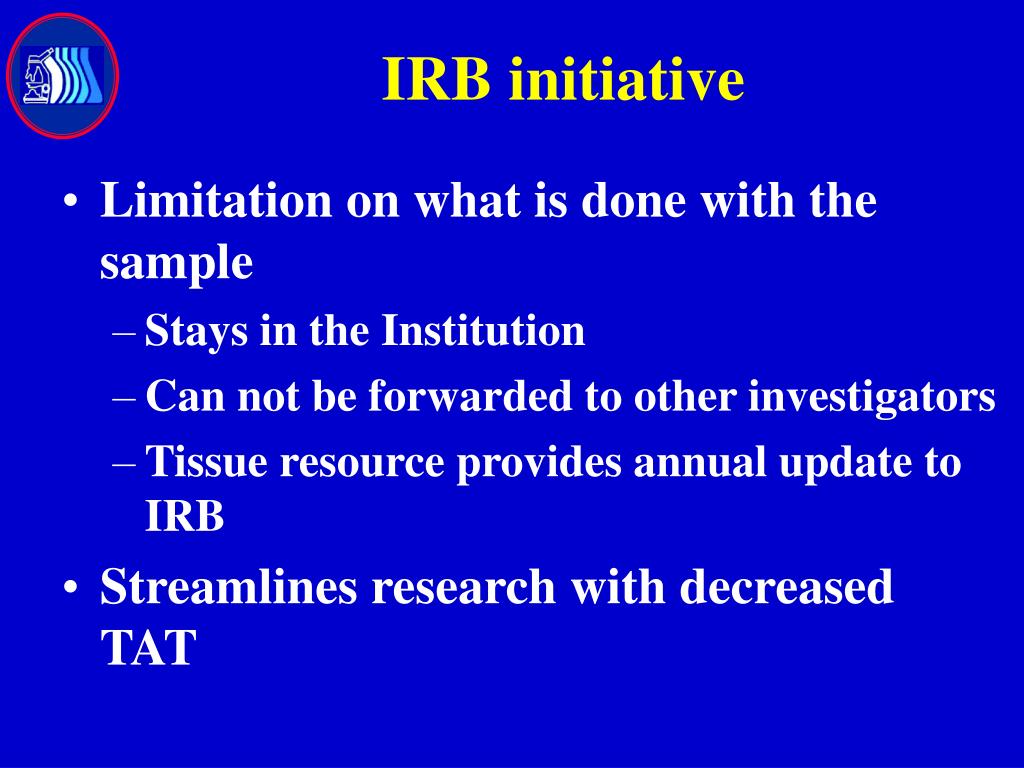 IRB initiative

• Limitation on what is done with the sample
– Stays in the Institution
– Can not be forwarded to other investigators
– Tissue resource provides annual update to IRB
• Streamlines research with decreased TAT